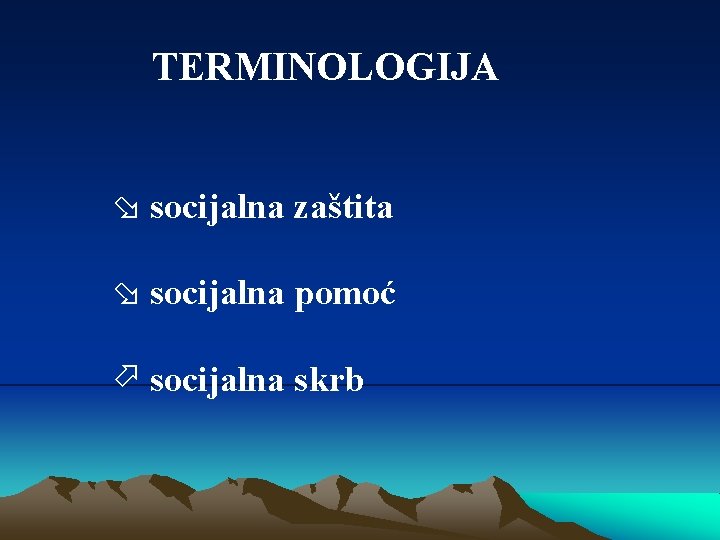 TERMINOLOGIJA

⇘ socijalna zaštita

⇘ socijalna pomoć

⇗ socijalna skrb